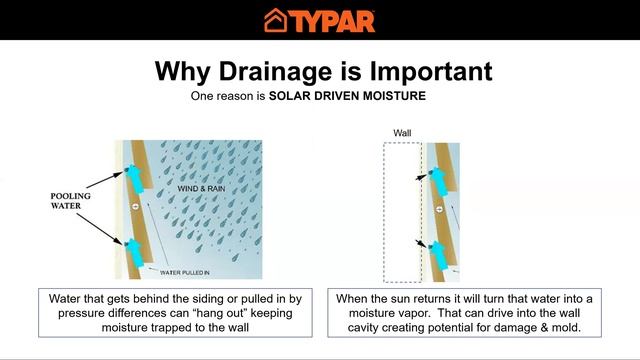 TYPAR

Why Drainage is Important

One reason is SOLAR DRIVEN MOISTURE

POOLING WATER

WIND & RAIN

WATER PULLED IN

Wall

Water that gets behind the siding or pulled in by pressure differences can “hang out” keeping moisture trapped to the wall

When the sun returns it will turn that water into a moisture vapor. That can drive into the wall cavity creating potential for damage & mold.